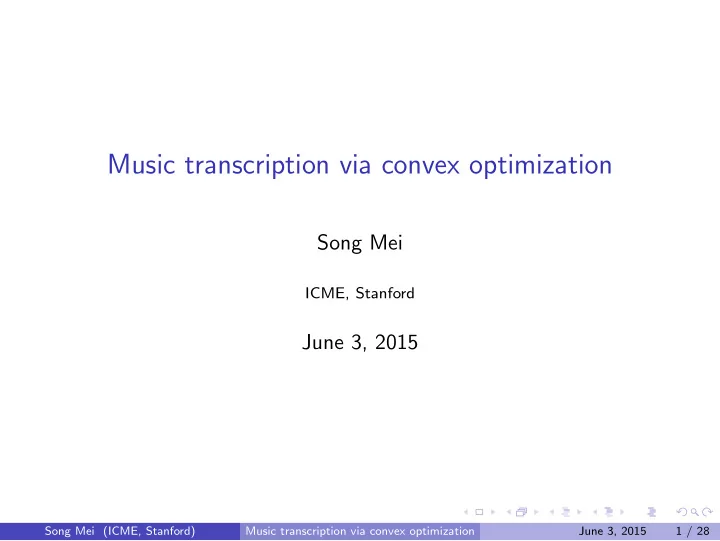 Music transcription via convex optimization

Song Mei

ICME, Stanford

June 3, 2015

Song Mei (ICME, Stanford) Music transcription via convex optimization June 3, 2015 1 / 28